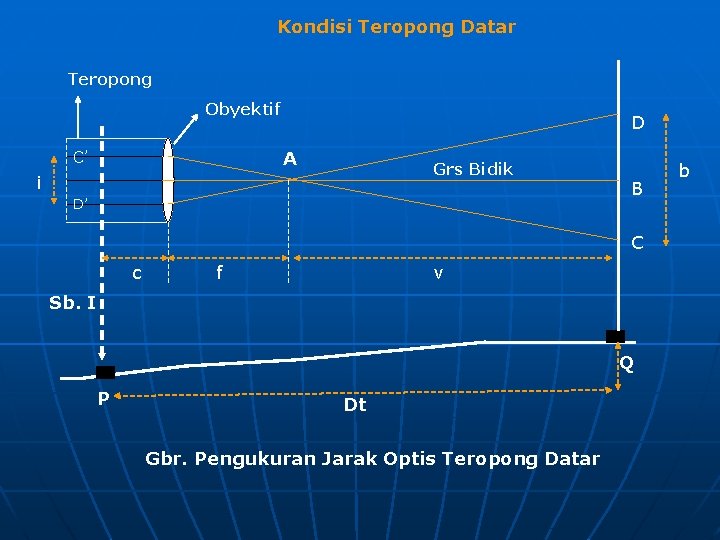 Kondisi Teropong Datar

Teropong

Obyektif

C'

i

D'

A

Grs Bidik

D

B

C

b

c

f

v

Sb. I

P

Q

Dt

Gbr. Pengukuran Jarak Optis Teropong Datar